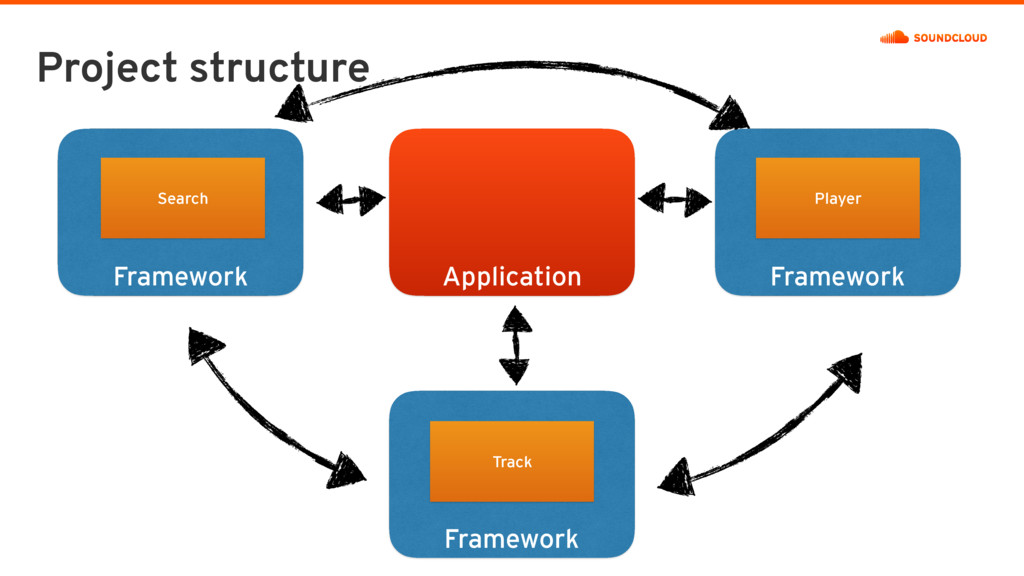 Project structure

SOUNDCLOUD

Search

Framework

Application

Player

Framework

Track

Framework